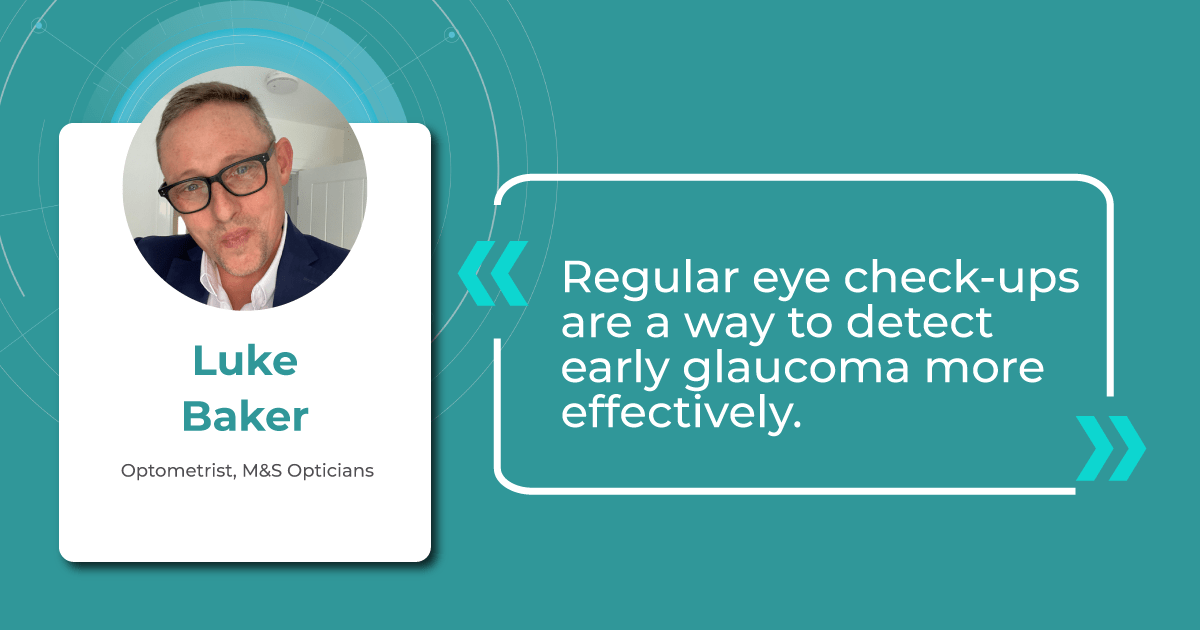 Luke Baker

Optometrist, M&S Opticians

«

Regular eye check-ups are a way to detect early glaucoma more effectively.

»